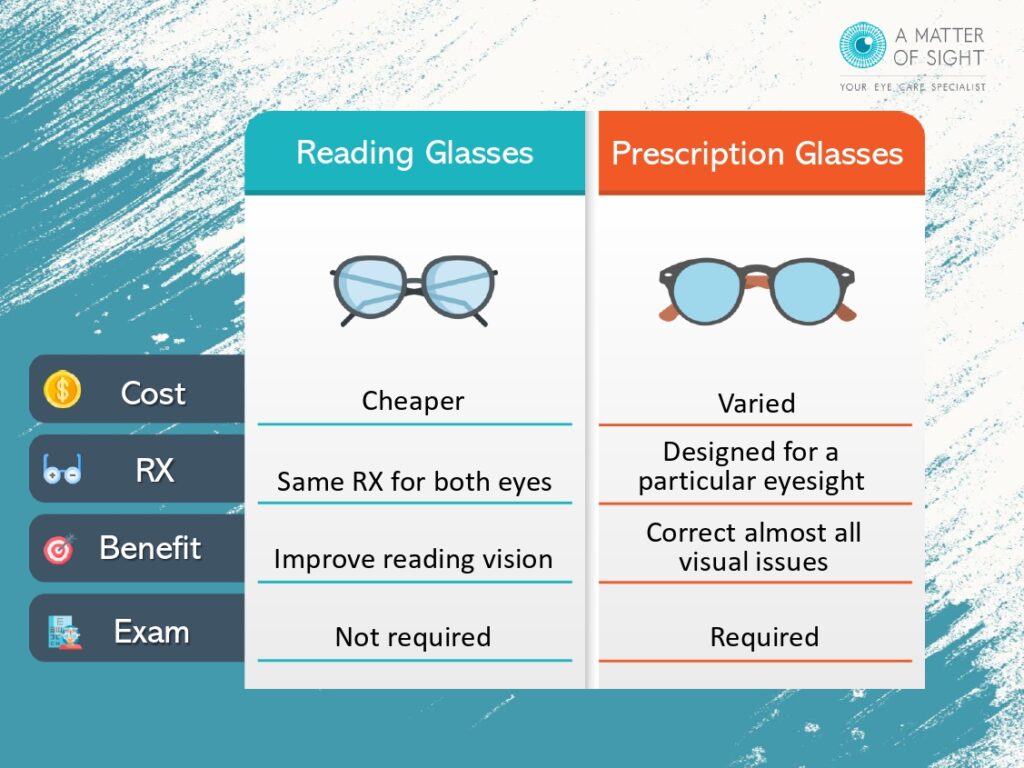 A MATTER OF SIGHT
YOUR EYE CARE SPECIALIST

| | Reading Glasses | Prescription Glasses |
|---|---|---|
| Cost | Cheaper | Varied |
| RX | Same RX for both eyes | Designed for a particular eyesight |
| Benefit | Improve reading vision | Correct almost all visual issues |
| Exam | Not required | Required |